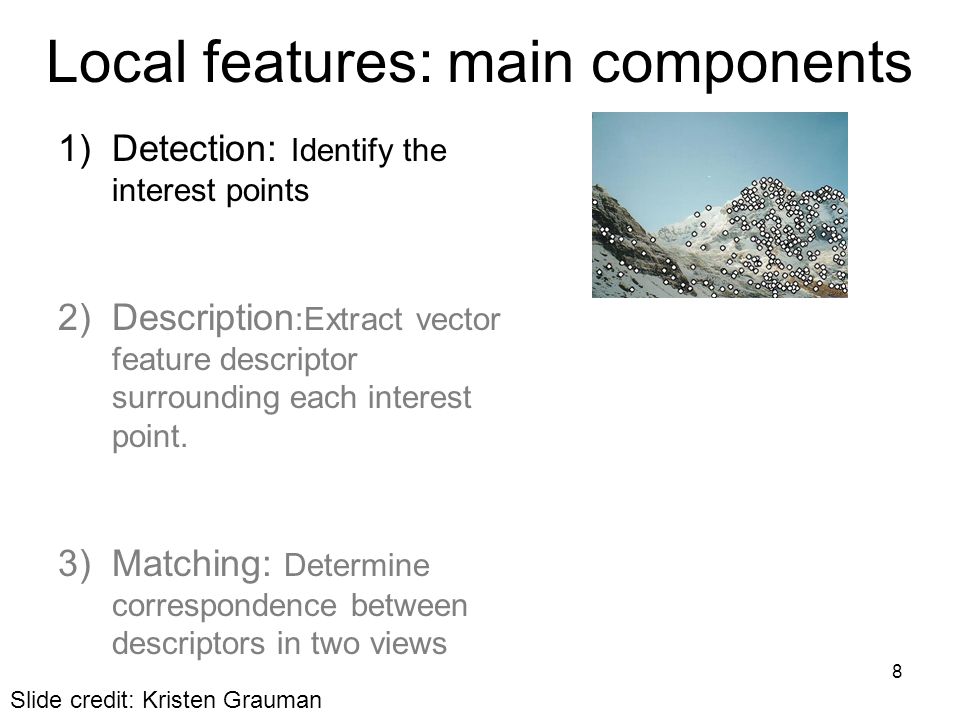 Local features: main components

1) Detection: Identify the interest points

2) Description:Extract vector feature descriptor surrounding each interest point.

3) Matching: Determine correspondence between descriptors in two views

8

Slide credit: Kristen Grauman